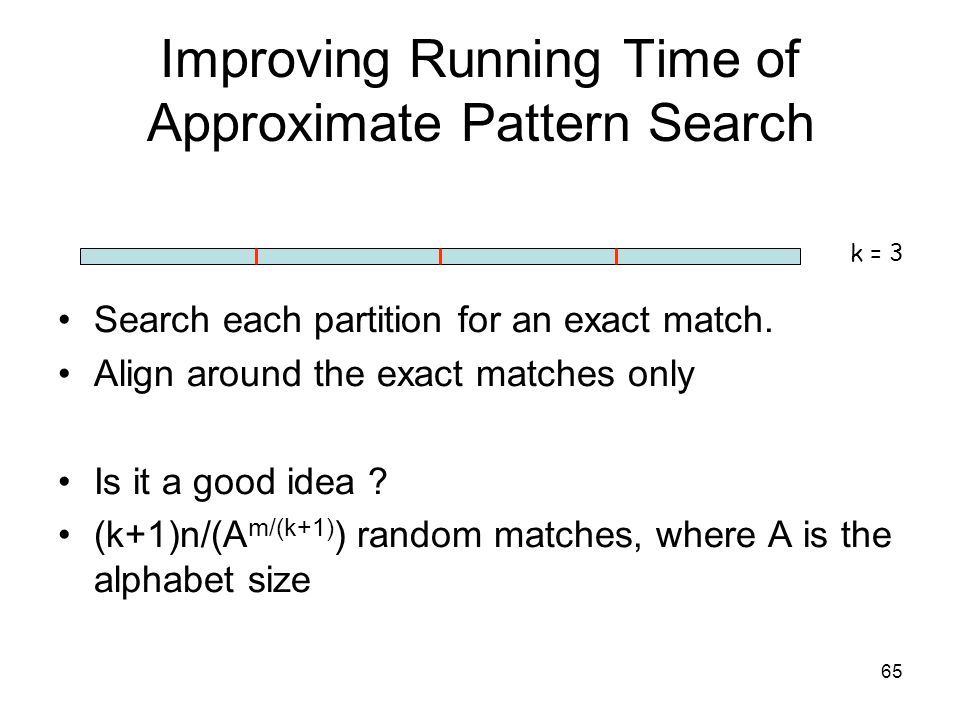 Improving Running Time of Approximate Pattern Search

k = 3

• Search each partition for an exact match.
• Align around the exact matches only

• Is it a good idea ?
• $(k+1)n/(A^{m/(k+1)})$ random matches, where A is the alphabet size

65